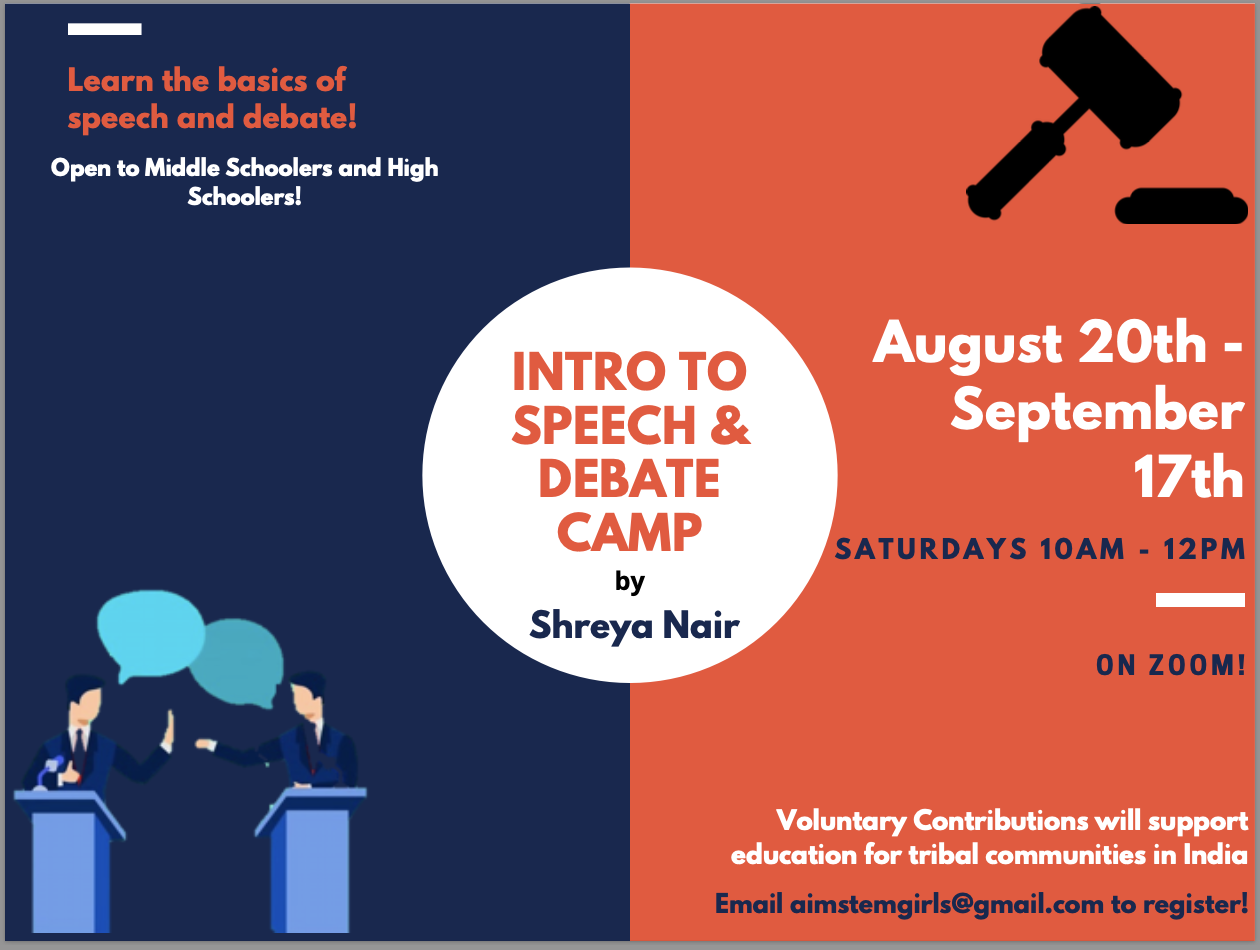 Learn the basics of speech and debate!

Open to Middle Schoolers and High Schoolers!

INTRO TO SPEECH & DEBATE CAMP

by

Shreya Nair

August 20th - September 17th

SATURDAYS 10AM - 12PM

ON ZOOM!

Voluntary Contributions will support education for tribal communities in India

Email aimstemgirls@gmail.com to register!